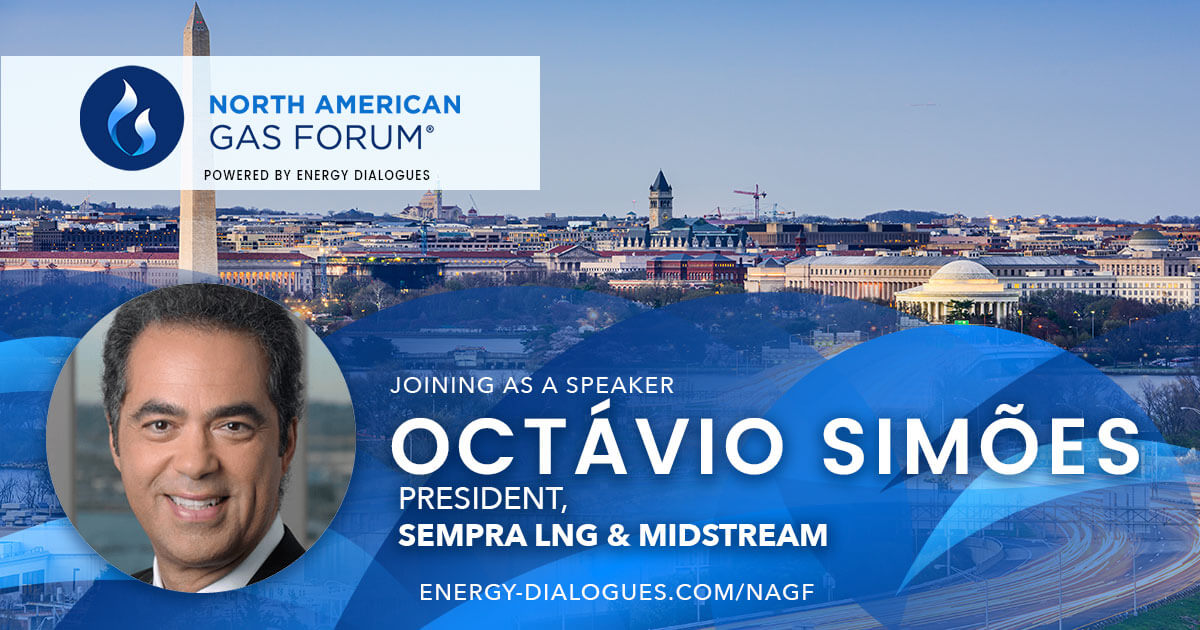 NORTH AMERICAN GAS FORUM®
POWERED BY ENERGY DIALOGUES

JOINING AS A SPEAKER
OCTÁVIO SIMÕES
PRESIDENT,
SEMPRA LNG & MIDSTREAM

ENERGY-DIALOGUES.COM/NAGF